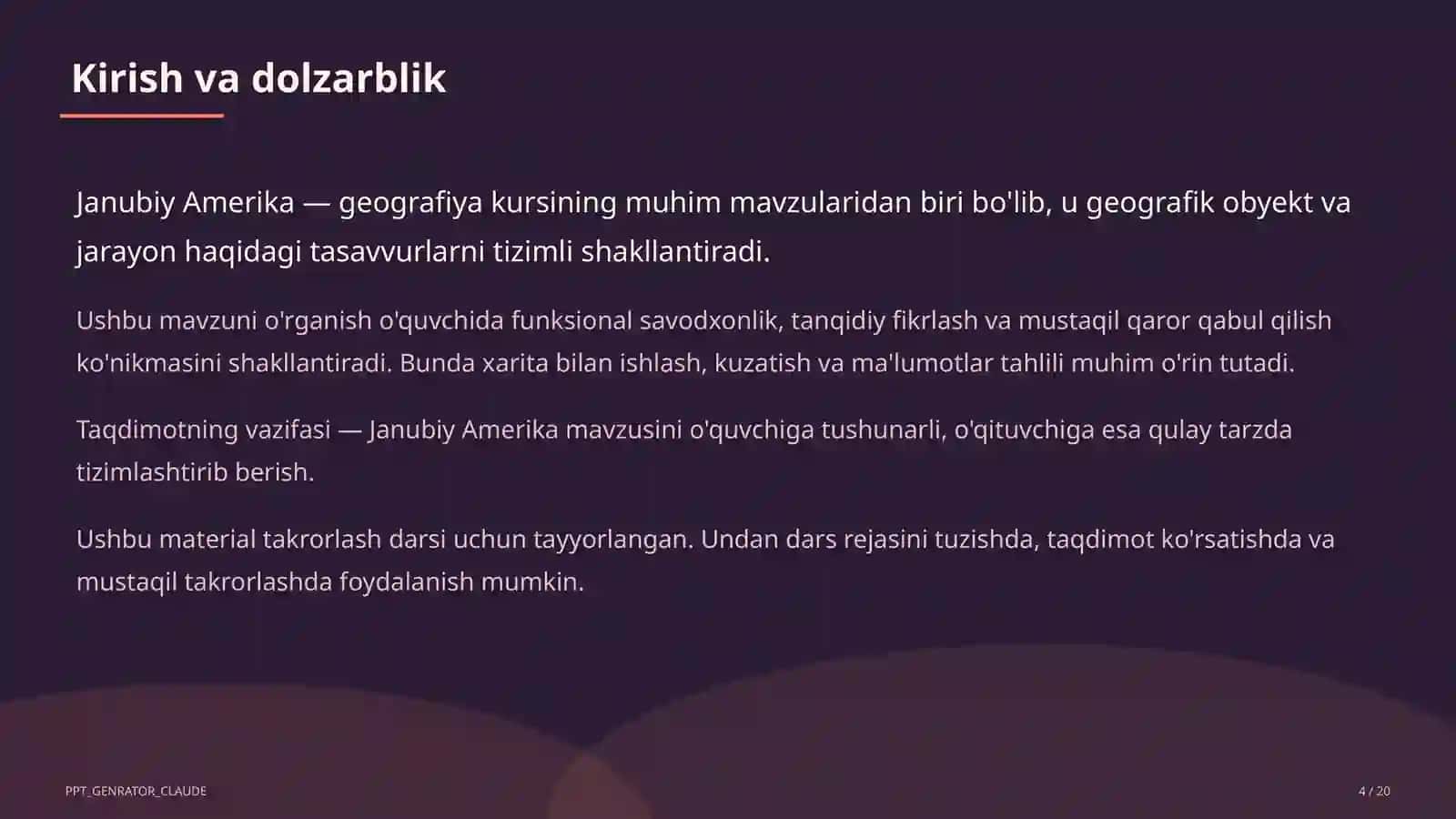 Kirish va dolzarblik

Janubiy Amerika — geografiya kursining muhim mavzularidan biri bo'lib, u geografik obyekt va jarayon haqidagi tasavvurlarni tizimli shakllantiradi.

Ushbu mavzuni o'rganish o'quvchida funksional savodxonlik, tanqidiy fikrlash va mustaqil qaror qabul qilish ko'nikmasini shakllantiradi. Bunda xarita bilan ishlash, kuzatish va ma'lumotlar tahlili muhim o'rin tutadi.

Taqdimotning vazifasi — Janubiy Amerika mavzusini o'quvchiga tushunarli, o'qituvchiga esa qulay tarzda tizimlashtirib berish.

Ushbu material takrorlash darsi uchun tayyorlangan. Undan dars rejasini tuzishda, taqdimot ko'rsatishda va mustaqil takrorlashda foydalanish mumkin.

PPT_GENRATOR_CLAUDE

4 / 20